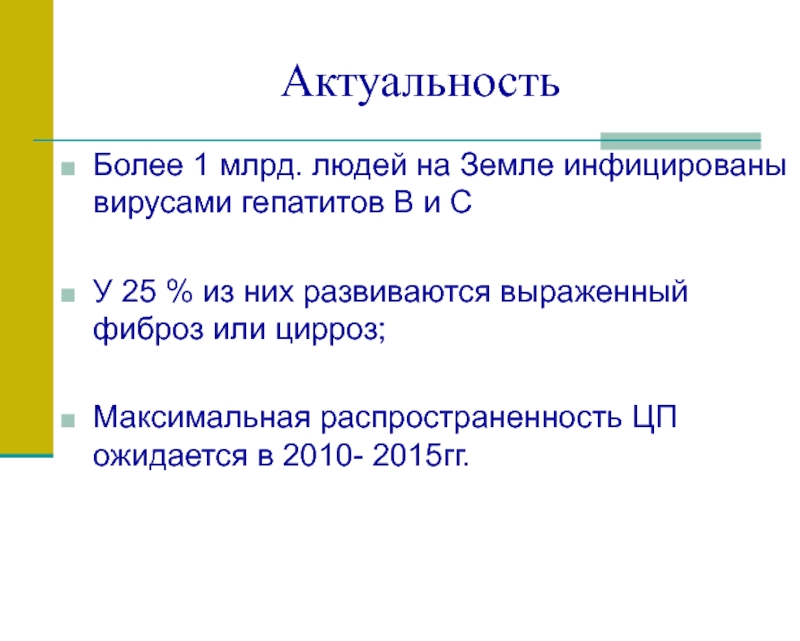 Актуальность

Более 1 млрд. людей на Земле инфицированы вирусами гепатитов В и С

У 25 % из них развиваются выраженный фиброз или цирроз;

Максимальная распространенность ЦП ожидается в 2010- 2015гг.